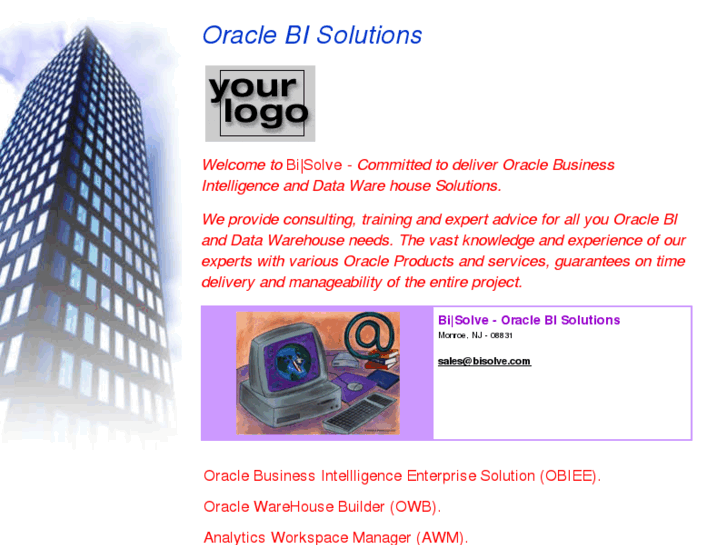 Oracle BI Solutions

your logo

Welcome to Bi|Solve - Committed to deliver Oracle Business Intelligence and Data Ware house Solutions.

We provide consulting, training and expert advice for all you Oracle BI and Data Warehouse needs. The vast knowledge and experience of our experts with various Oracle Products and services, guarantees on time delivery and manageability of the entire project.

Bi|Solve - Oracle BI Solutions
Monroe, NJ - 08831

sales@bisolve.com

Oracle Business Intellligence Enterprise Solution (OBIEE).

Oracle WareHouse Builder (OWB).

Analytics Workspace Manager (AWM).